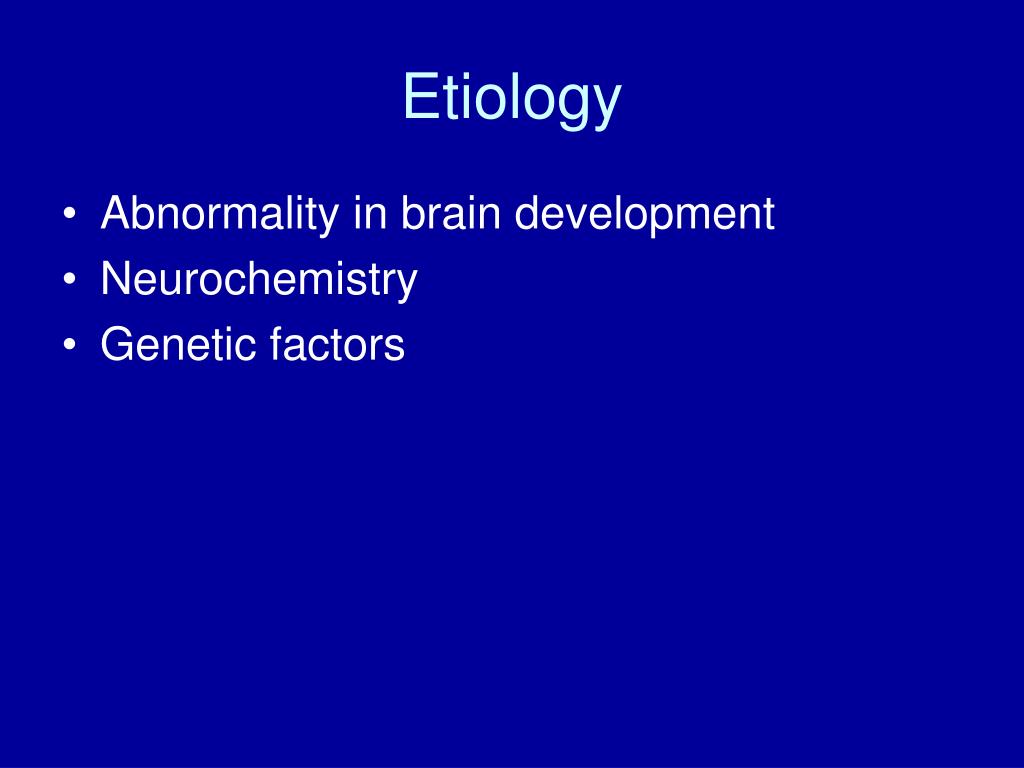 Etiology

• Abnormality in brain development
• Neurochemistry
• Genetic factors